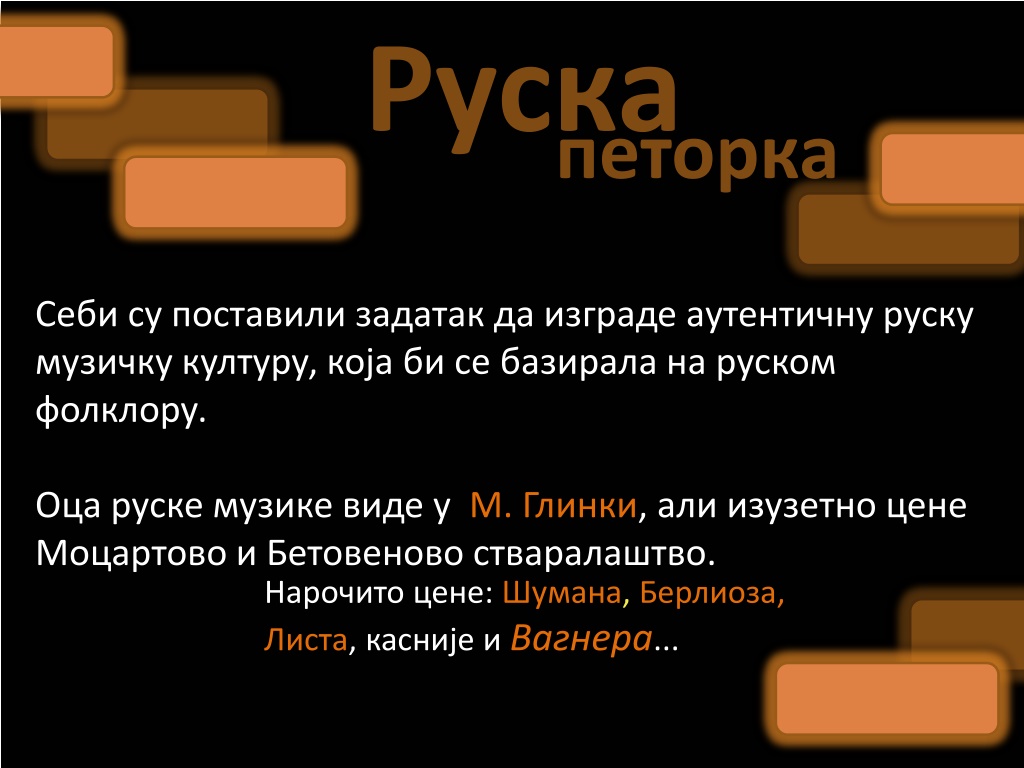 Руска
петорка

Себи су поставили задатак да изграде аутентичну руску музичку културу, која би се базирала на руском фолклору.

Оца руске музике виде у М. Глинки, али изузетно цене Моцартово и Бетовеново стваралаштво.

Нарочито цене: Шумана, Берлиоза, Листа, касније и Вагнера...